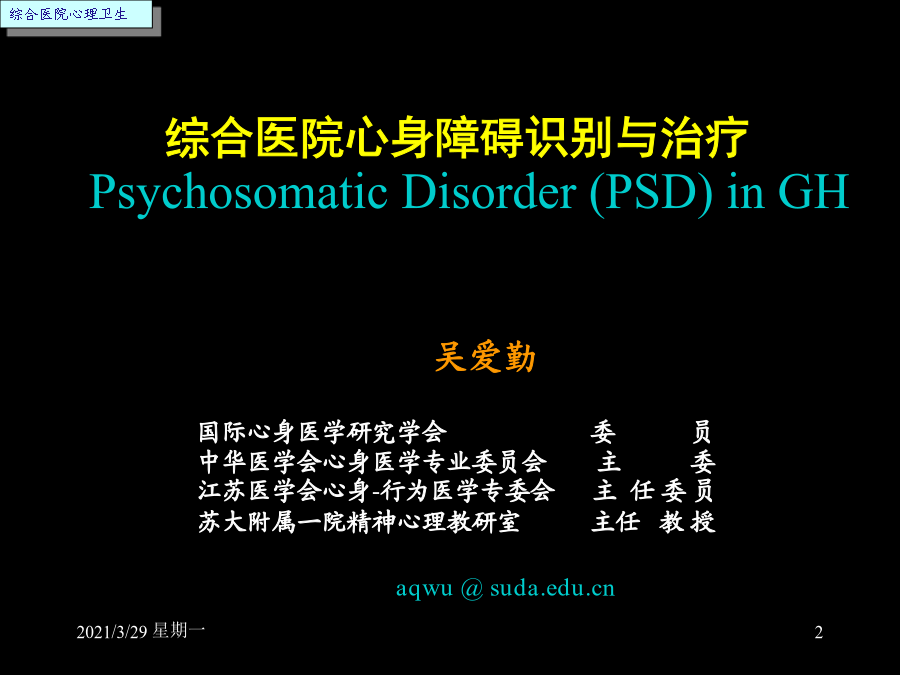 综合医院心理卫生

综合医院心身障碍识别与治疗
Psychosomatic Disorder (PSD) in GH

吴爱勤

国际心身医学研究学会 委 员
中华医学会心身医学专业委员会 主 委
江苏医学会心身-行为医学专委会 主 任 委 员
苏大附属一院精神心理教研室 主任 教 授

aqwu @ suda.edu.cn

2021/3/29 星期一

2